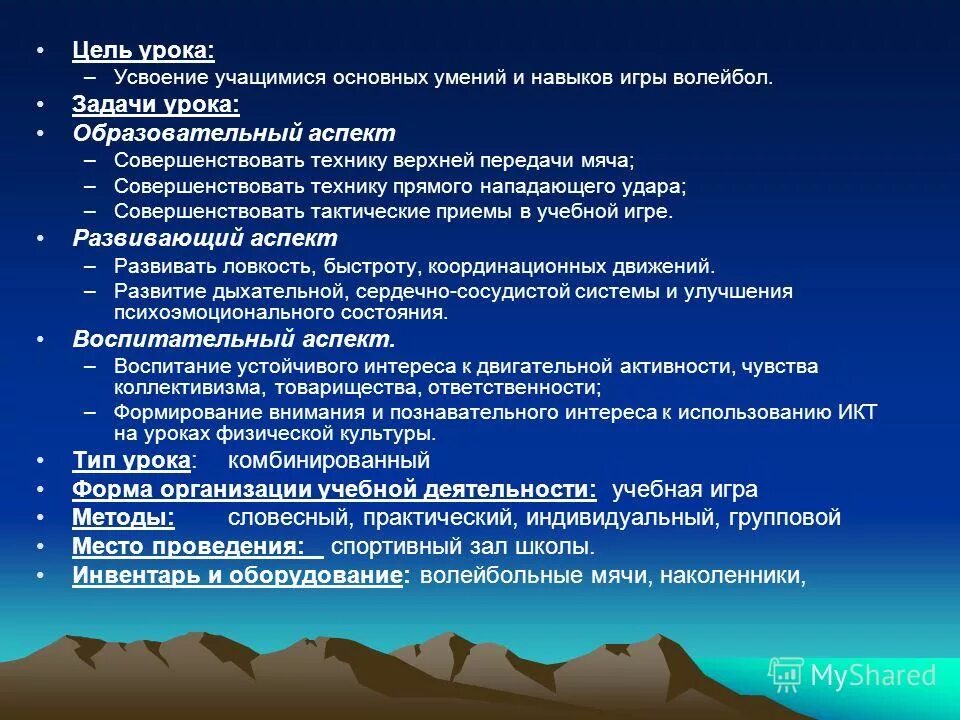 • Цель урока:
– Усвоение учащимися основных умений и навыков игры волейбол.
• Задачи урока:
• Образовательный аспект
– Совершенствовать технику верхней передачи мяча;
– Совершенствовать технику прямого нападающего удара;
– Совершенствовать тактические приемы в учебной игре.
• Развивающий аспект
– Развивать ловкость, быстроту, координационных движений.
– Развитие дыхательной, сердечно-сосудистой системы и улучшения психоэмоционального состояния.
• Воспитательный аспект.
– Воспитание устойчивого интереса к двигательной активности, чувства коллективизма, товарищества, ответственности;
– Формирование внимания и познавательного интереса к использованию ИКТ на уроках физической культуры.
• Тип урока: комбинированный
• Форма организации учебной деятельности: учебная игра
• Методы: словесный, практический, индивидуальный, групповой
• Место проведения: спортивный зал школы.
• Инвентарь и оборудование: волейбольные мячи, наколенники,

MyShared